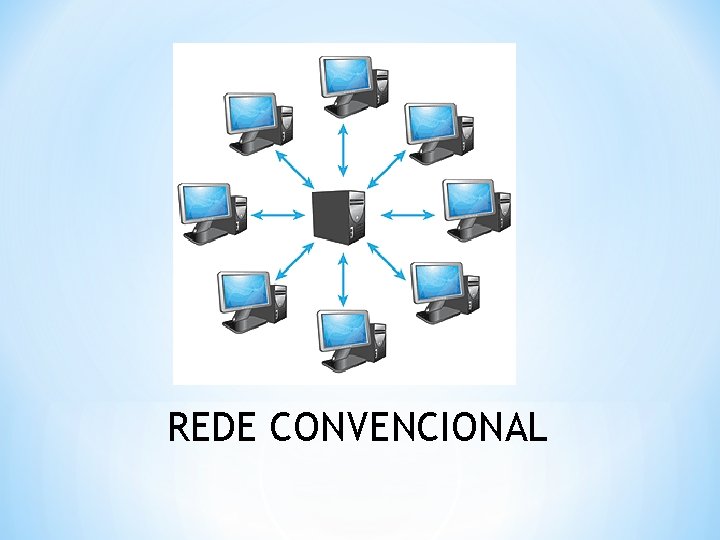 REDE CONVENCIONAL